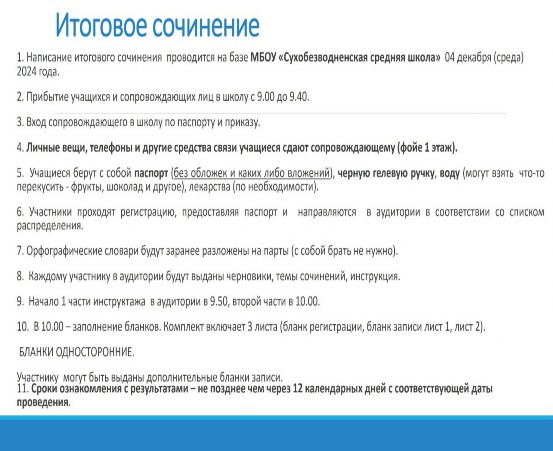 Итоговое сочинение

1. Написание итогового сочинения проводится на базе МБОУ «Сухобезводненская средняя школа» 04 декабря (среда) 2024 года.

2. Прибытие учащихся и сопровождающих лиц в школу с 9.00 до 9.40.

3. Вход сопровождающего в школу по паспорту и приказу.

4. Личные вещи, телефоны и другие средства связи учащиеся сдают сопровождающему (фойе 1 этаж).

5. Учащиеся берут с собой паспорт (без обложек и каких либо вложений), черную гелевую ручку, воду (могут взять что-то перекусить - фрукты, шоколад и другое), лекарства (по необходимости).

6. Участники проходят регистрацию, предоставляя паспорт и направляются в аудитории в соответствии со списком распределения.

7. Орфографические словари будут заранее разложены на парты (с собой брать не нужно).

8. Каждому участнику в аудитории будут выданы черновики, темы сочинений, инструкция.

9. Начало 1 части инструктажа в аудитории в 9.50, второй части в 10.00.

10. В 10.00 – заполнение бланков. Комплект включает 3 листа (бланк регистрации, бланк записи лист 1, лист 2).

БЛАНКИ ОДНОСТОРОННИЕ.

Участнику могут быть выданы дополнительные бланки записи.
11. Сроки ознакомления с результатами – не позднее чем через 12 календарных дней с соответствующей даты проведения.